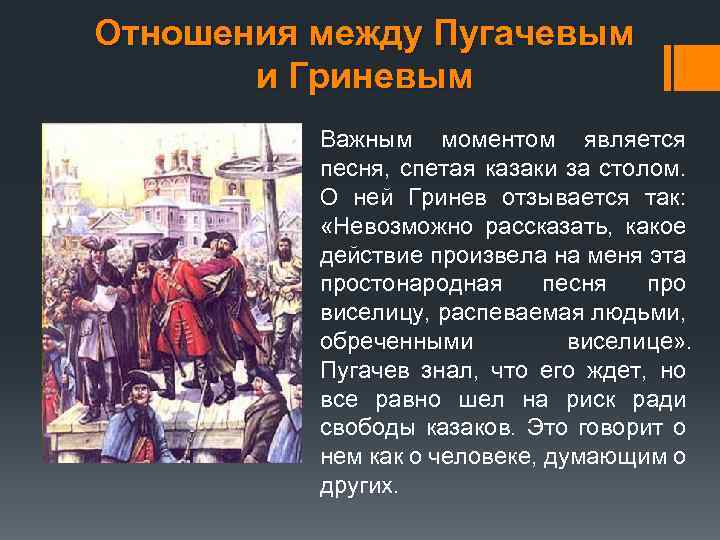 Отношения между Пугачевым и Гриневым

Важным моментом является песня, спетая казаки за столом. О ней Гринев отзывается так: «Невозможно рассказать, какое действие произвела на меня эта простонародная песня про виселицу, распеваемая людьми, обреченными виселице». Пугачев знал, что его ждет, но все равно шел на риск ради свободы казаков. Это говорит о нем как о человеке, думающим о других.